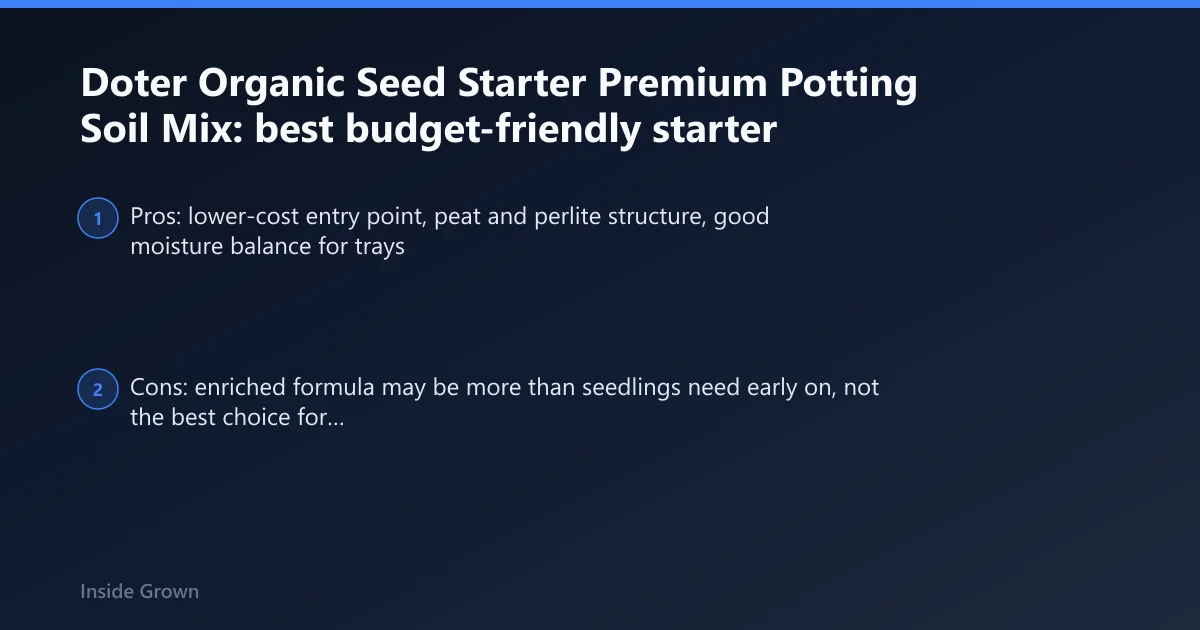 Doter Organic Seed Starter Premium Potting Soil Mix: best budget-friendly starter

1 Pros: lower-cost entry point, peat and perlite structure, good moisture balance for trays

2 Cons: enriched formula may be more than seedlings need early on, not the best choice for...

Inside Grown